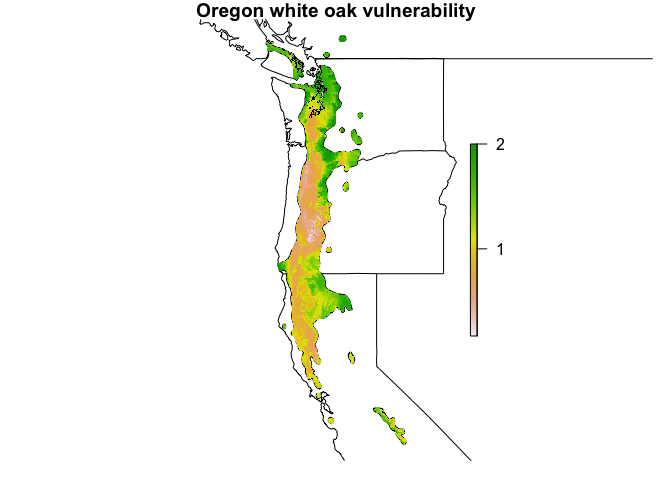 Oregon white oak vulnerability

2

1